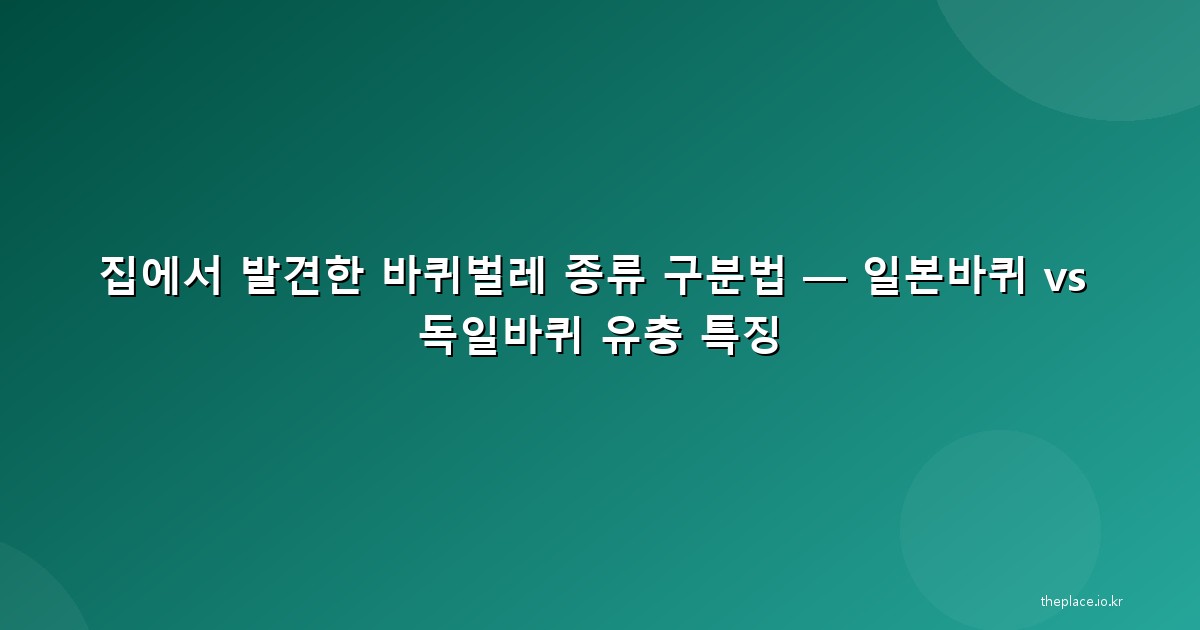 집에서 발견한 바퀴벌레 종류 구분법 — 일본바퀴 vs 독일바퀴 유충 특징

theplace.io.kr